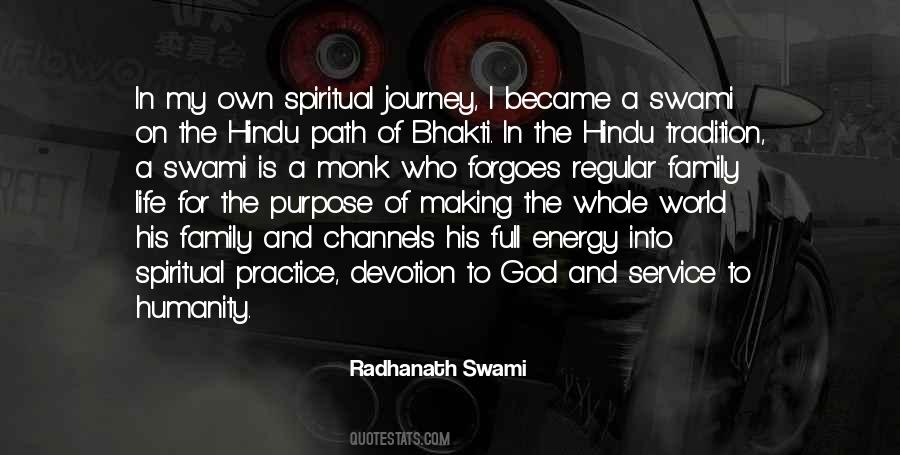 In my own spiritual journey, I became a swami on the Hindu path of Bhakti. In the Hindu tradition, a swami is a monk who forgoes regular family life for the purpose of making the whole world his family and channels his full energy into spiritual practice, devotion to God and service to humanity.

Radhanath Swami

QUOTESTATS.COM